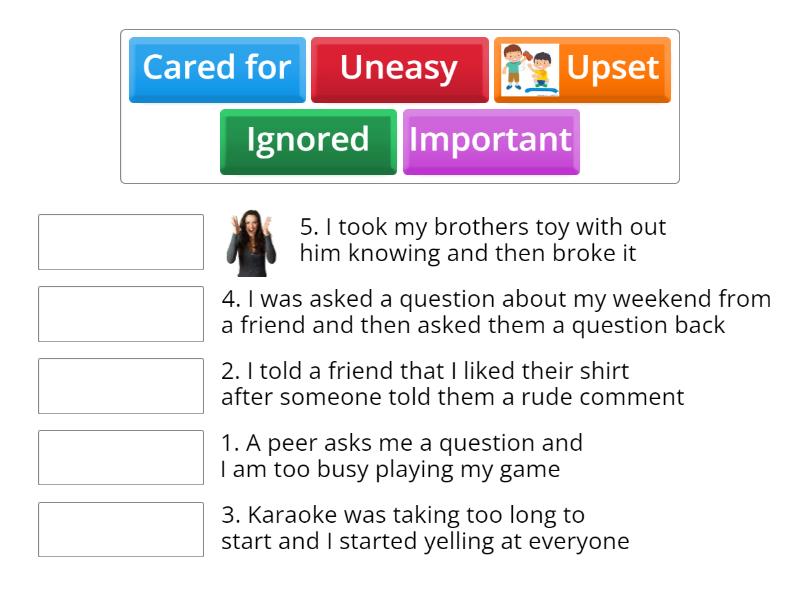 Cared for
Uneasy
Upset
Ignored
Important

5. I took my brothers toy with out him knowing and then broke it

4. I was asked a question about my weekend from a friend and then asked them a question back

2. I told a friend that I liked their shirt after someone told them a rude comment

1. A peer asks me a question and I am too busy playing my game

3. Karaoke was taking too long to start and I started yelling at everyone